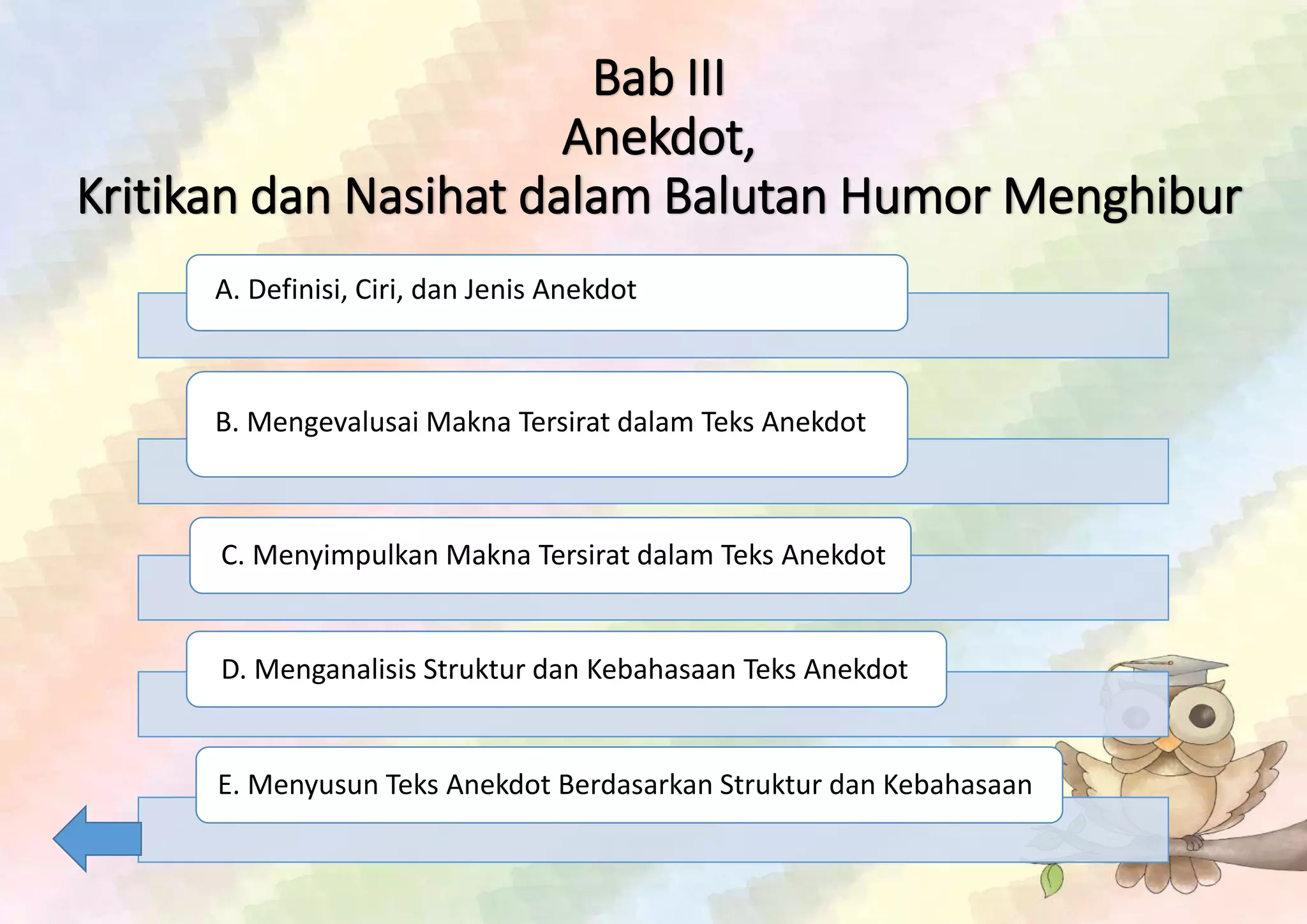 Bab III
Anekdot,
Kritikan dan Nasihat dalam Balutan Humor Menghibur

A. Definisi, Ciri, dan Jenis Anekdot

B. Mengevalusai Makna Tersirat dalam Teks Anekdot

C. Menyimpulkan Makna Tersirat dalam Teks Anekdot

D. Menganalisis Struktur dan Kebahasaan Teks Anekdot

E. Menyusun Teks Anekdot Berdasarkan Struktur dan Kebahasaan